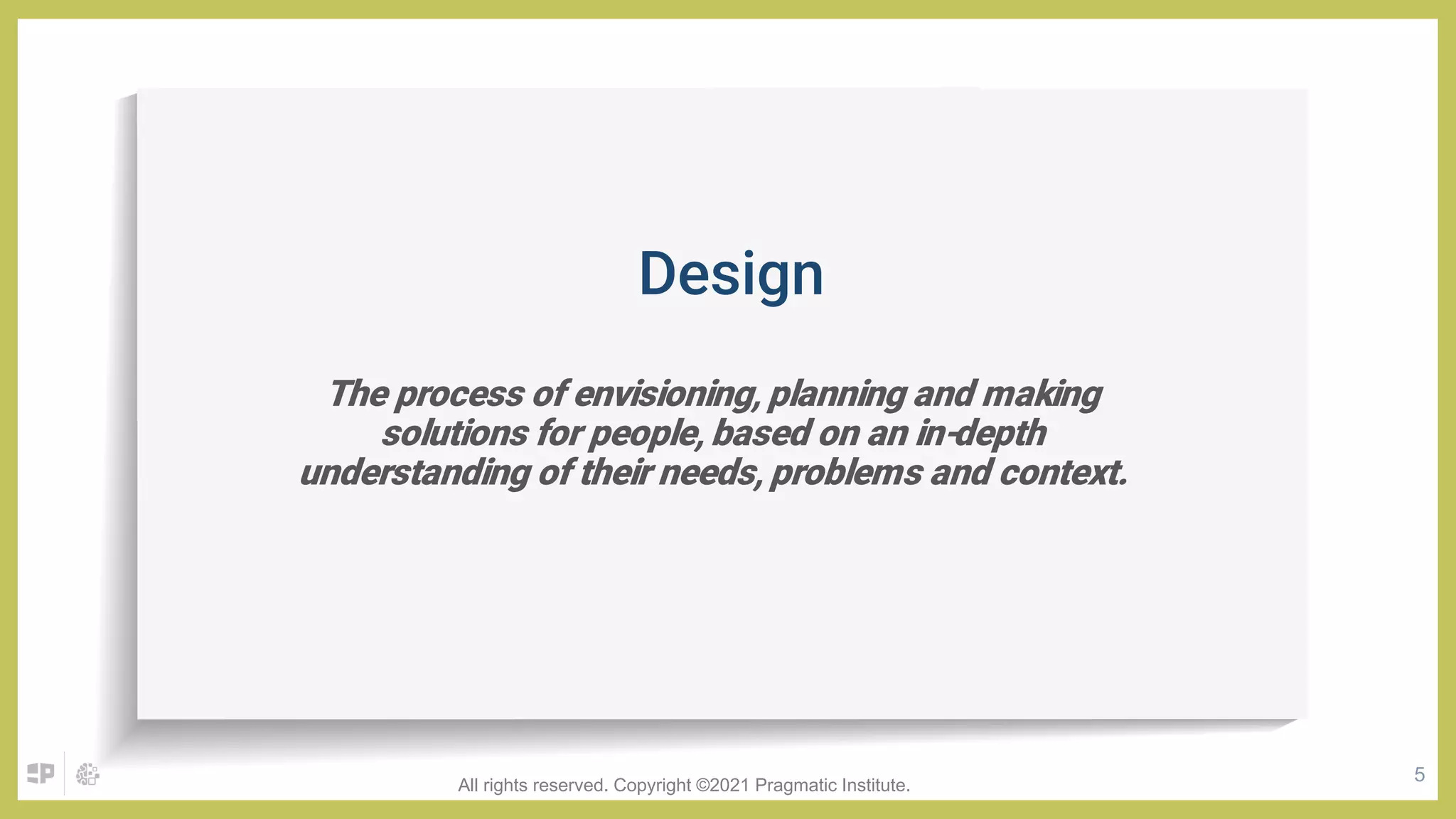 Design

The process of envisioning, planning and making solutions for people, based on an in-depth understanding of their needs, problems and context.

All rights reserved. Copyright ©2021 Pragmatic Institute.

5